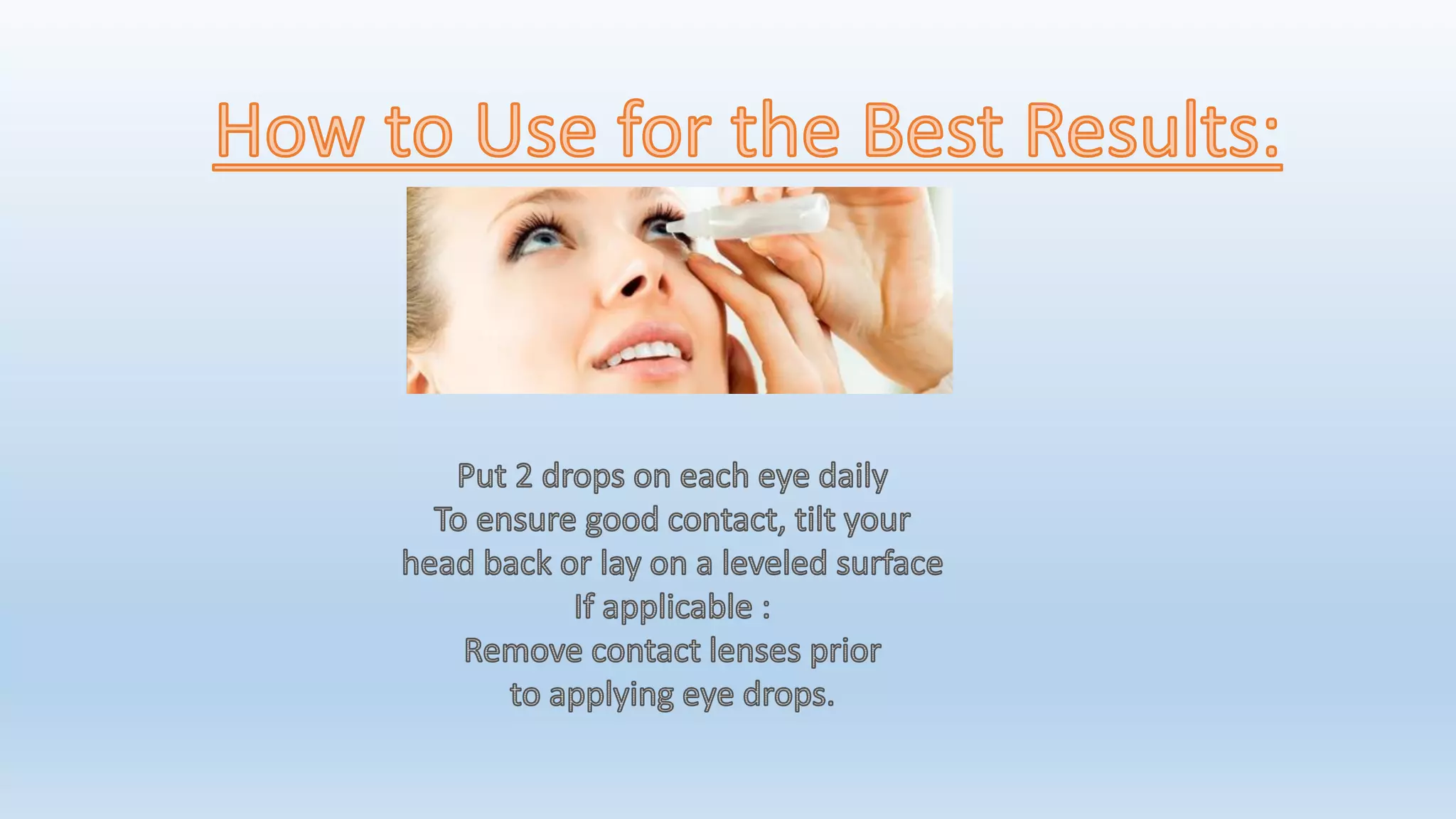 How to Use for the Best Results:

Put 2 drops on each eye daily
To ensure good contact, tilt your head back or lay on a leveled surface
If applicable :
Remove contact lenses prior to applying eye drops.